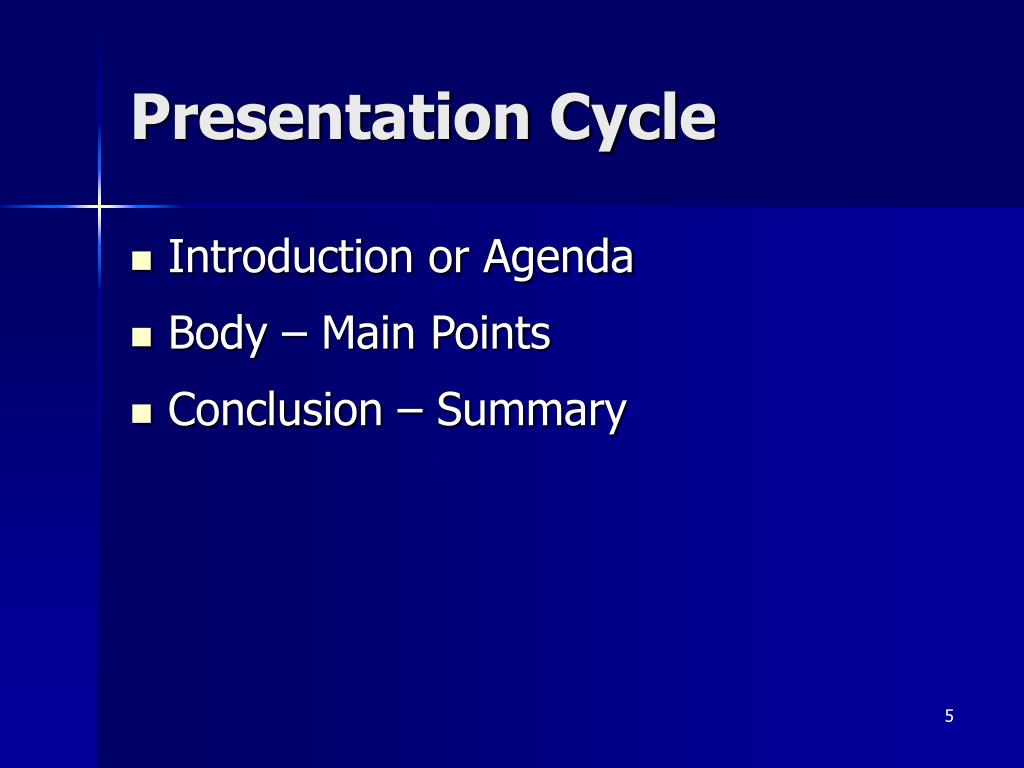 Presentation Cycle

- Introduction or Agenda
- Body – Main Points
- Conclusion – Summary

5